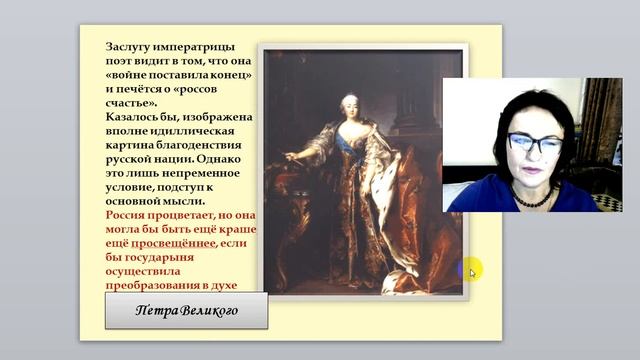 Заслугу императрицы поэт видит в том, что она «войне поставила конец» и печётся о «россов счастье».
Казалось бы, изображена вполне идиллическая картина благоденствия русской нации. Однако это лишь непременное условие, подступ к основной мысли.
Россия процветает, но она могла бы быть ещё краше ещё просвещённее, если бы государыня осуществила преобразования в духе

Петра Великого